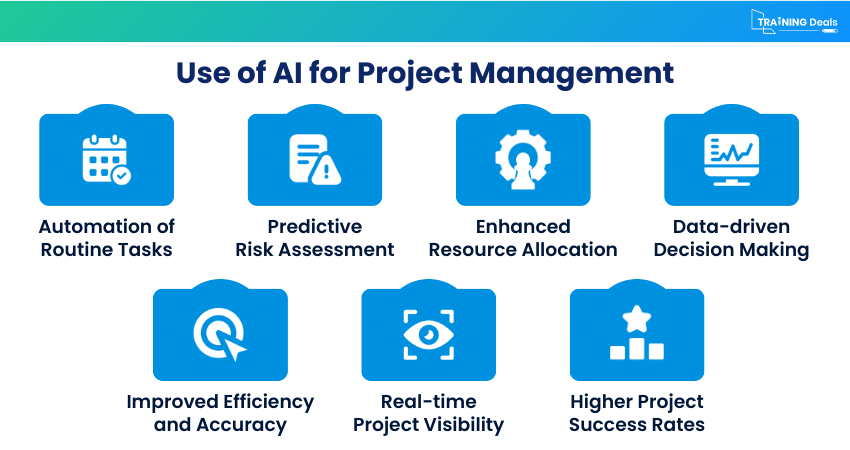 TRAINING Deals

Use of AI for Project Management

Automation of Routine Tasks

Predictive Risk Assessment

Enhanced Resource Allocation

Data-driven Decision Making

Improved Efficiency and Accuracy

Real-time Project Visibility

Higher Project Success Rates